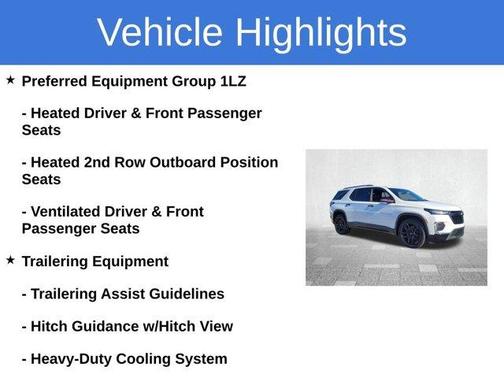 Vehicle Highlights

★ Preferred Equipment Group 1LZ

- Heated Driver & Front Passenger Seats

- Heated 2nd Row Outboard Position Seats

- Ventilated Driver & Front Passenger Seats

★ Trailering Equipment

- Trailering Assist Guidelines

- Hitch Guidance w/Hitch View

- Heavy-Duty Cooling System